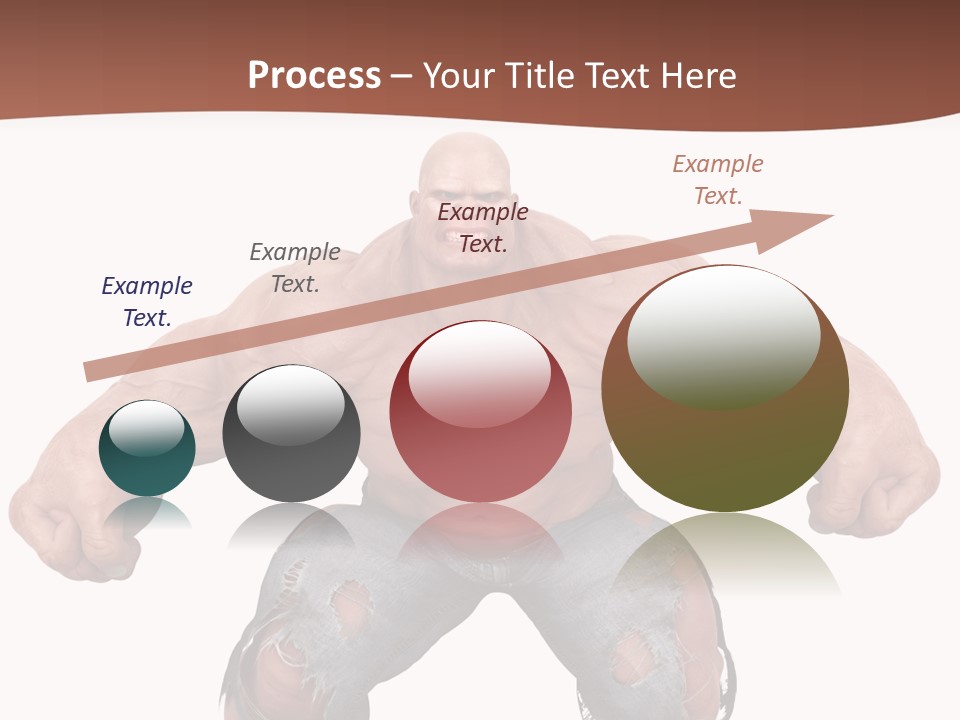 Process – Your Title Text Here

Example Text.

Example Text.

Example Text.

Example Text.